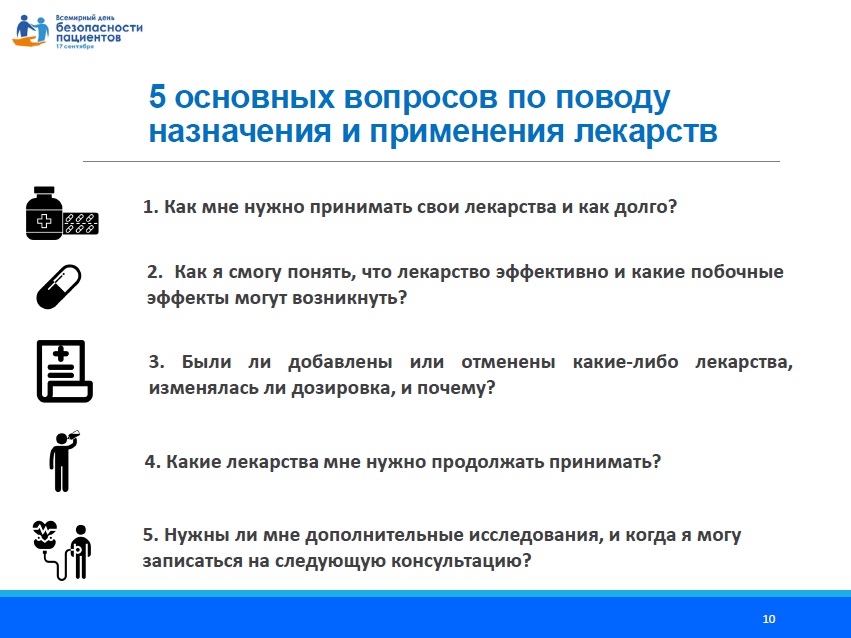 Всемирный день безопасности пациентов 17 сентября

5 основных вопросов по поводу назначения и применения лекарств

1. Как мне нужно принимать свои лекарства и как долго?

2. Как я смогу понять, что лекарство эффективно и какие побочные эффекты могут возникнуть?

3. Были ли добавлены или отменены какие-либо лекарства, изменялась ли дозировка, и почему?

4. Какие лекарства мне нужно продолжать принимать?

5. Нужны ли мне дополнительные исследования, и когда я могу записаться на следующую консультацию?

10